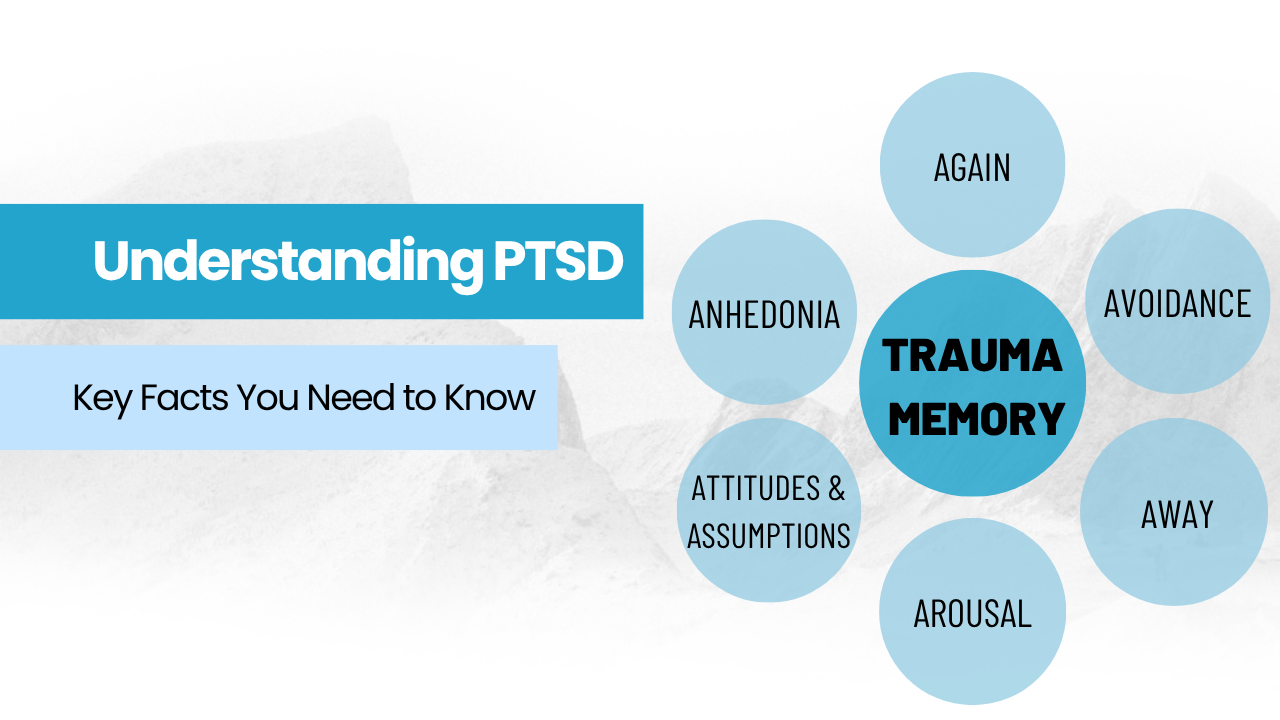 Understanding PTSD

Key Facts You Need to Know

TRAUMA MEMORY

AGAIN

AVOIDANCE

AWAY

AROUSAL

ATTITUDES & ASSUMPTIONS

ANHEDONIA